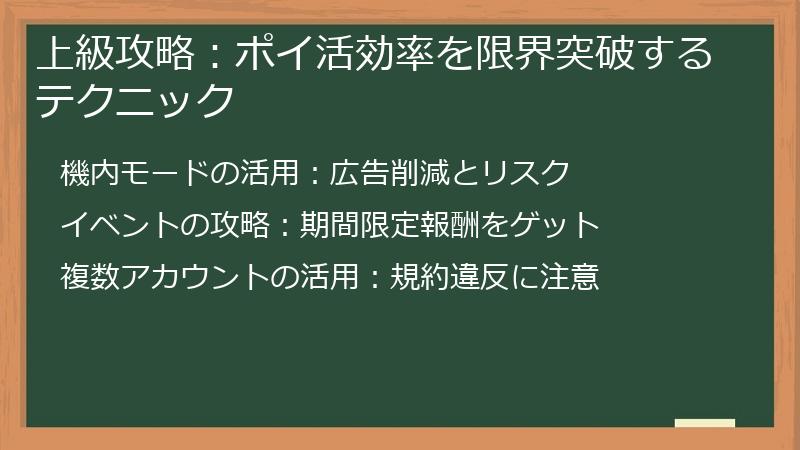 上級攻略：ポイ活効率を限界突破するテクニック

機内モードの活用：広告削減とリスク

イベントの攻略：期間限定報酬をゲット

複数アカウントの活用：規約違反に注意